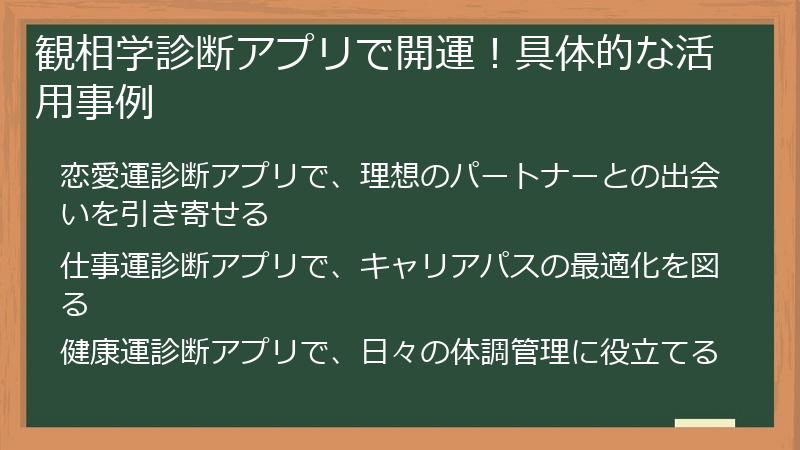 観相学診断アプリで開運！具体的な活用事例

恋愛運診断アプリで、理想のパートナーとの出会いを引き寄せる

仕事運診断アプリで、キャリアパスの最適化を図る

健康運診断アプリで、日々の体調管理に役立てる